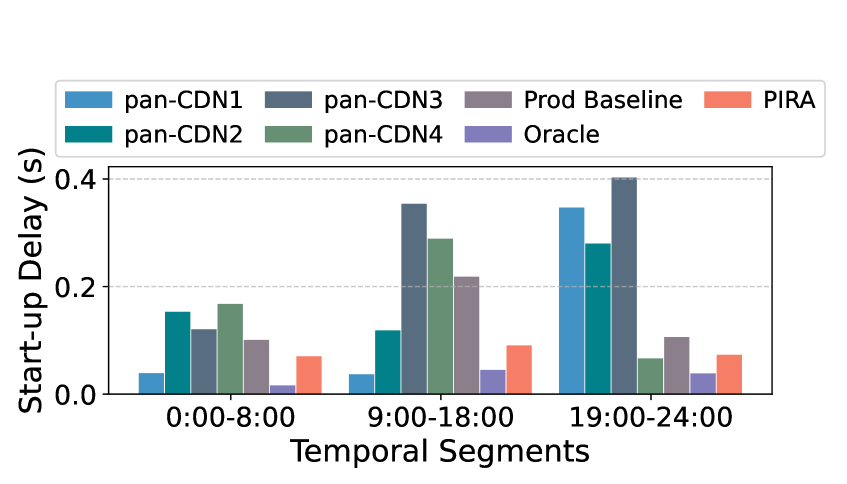 pan-CDN1
pan-CDN2
pan-CDN3
pan-CDN4
Prod Baseline
Oracle
PIRA

Start-up Delay (s)

0.4
0.2
0.0

0:00-8:00
9:00-18:00
19:00-24:00

Temporal Segments